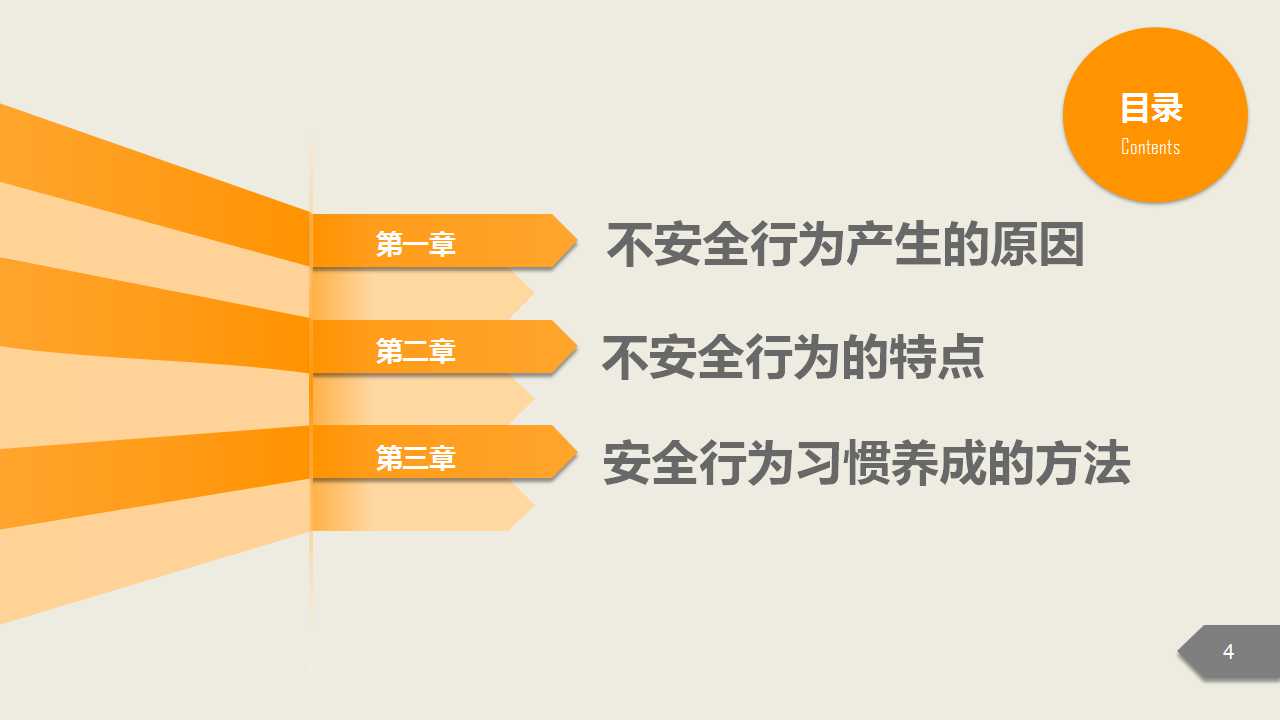 目录
Contents

第一章 不安全行为产生的原因

第二章 不安全行为的特点

第三章 安全行为习惯养成的方法

4